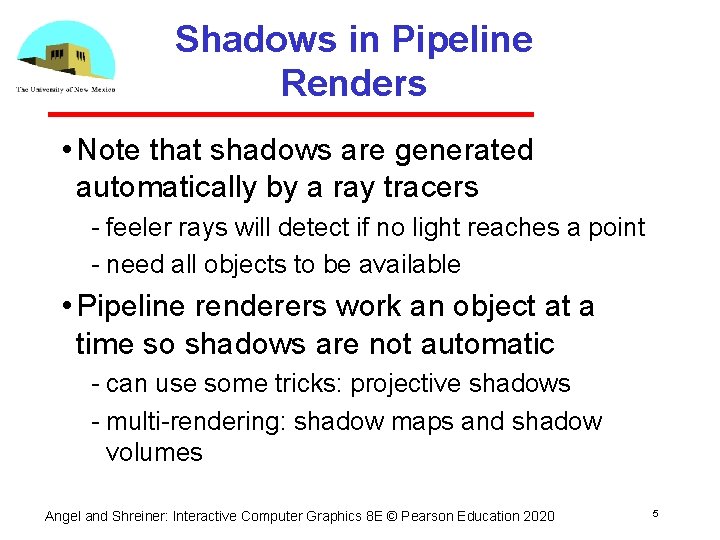 The University of New Mexico

Shadows in Pipeline Renders

• Note that shadows are generated automatically by a ray tracers
- feeler rays will detect if no light reaches a point
- need all objects to be available

• Pipeline renderers work an object at a time so shadows are not automatic
- can use some tricks: projective shadows
- multi-rendering: shadow maps and shadow volumes

Angel and Shreiner: Interactive Computer Graphics 8E © Pearson Education 2020

5